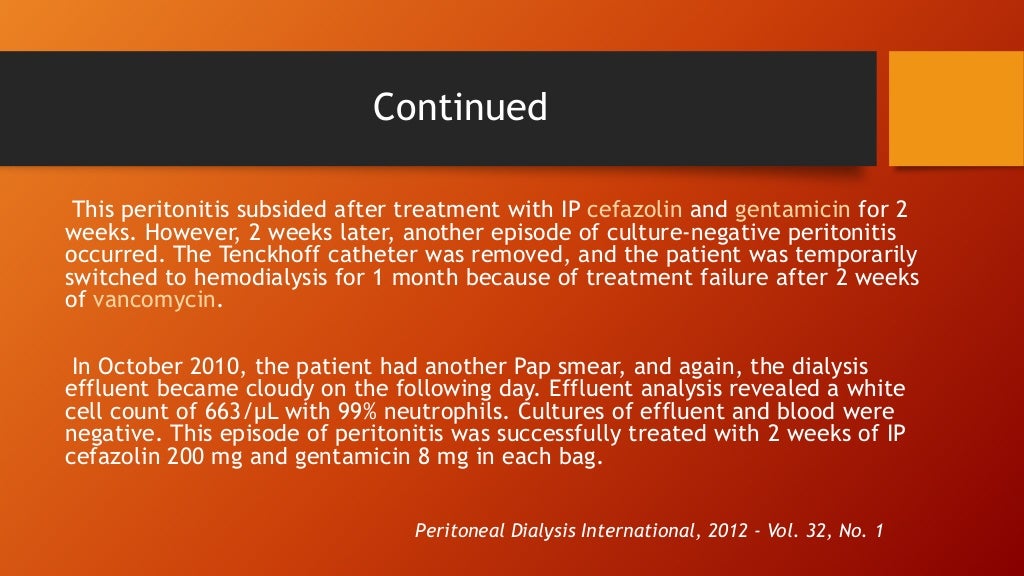 Continued

This peritonitis subsided after treatment with IP cefazolin and gentamicin for 2 weeks. However, 2 weeks later, another episode of culture-negative peritonitis occurred. The Tenckhoff catheter was removed, and the patient was temporarily switched to hemodialysis for 1 month because of treatment failure after 2 weeks of vancomycin.

In October 2010, the patient had another Pap smear, and again, the dialysis effluent became cloudy on the following day. Effluent analysis revealed a white cell count of 663/µL with 99% neutrophils. Cultures of effluent and blood were negative. This episode of peritonitis was successfully treated with 2 weeks of IP cefazolin 200 mg and gentamicin 8 mg in each bag.

Peritoneal Dialysis International, 2012 - Vol. 32, No. 1